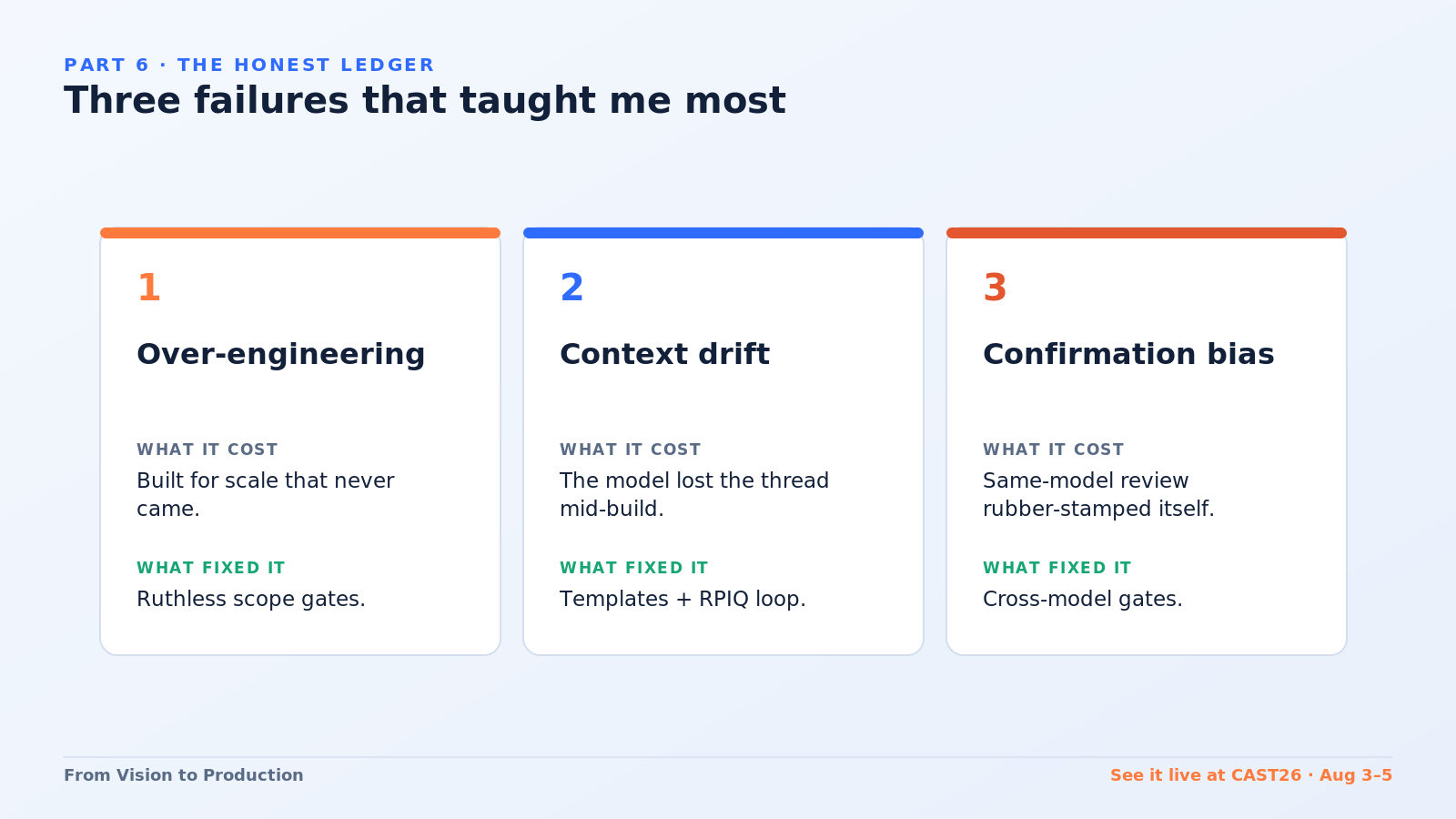 PART 6 · THE HONEST LEDGER
Three failures that taught me most

1
Over-engineering
WHAT IT COST
Built for scale that never came.
WHAT FIXED IT
Ruthless scope gates.

2
Context drift
WHAT IT COST
The model lost the thread mid-build.
WHAT FIXED IT
Templates + RPIQ loop.

3
Confirmation bias
WHAT IT COST
Same-model review rubber-stamped itself.
WHAT FIXED IT
Cross-model gates.

From Vision to Production
See it live at CAST26 · Aug 3–5